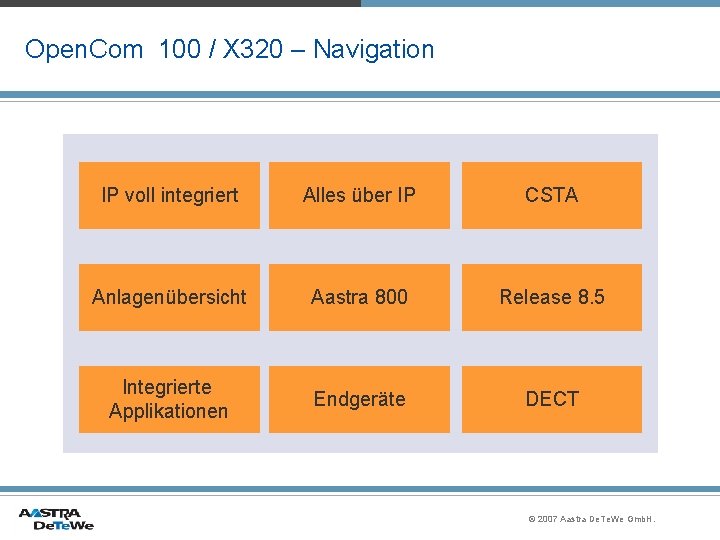 OpenCom 100 / X320 – Navigation

IP voll integriert

Alles über IP

CSTA

Anlagenübersicht

Aastra 800

Release 8.5

Integrierte Applikationen

Endgeräte

DECT

AASTRA DeTeWe

© 2007 Aastra DeTeWe GmbH.